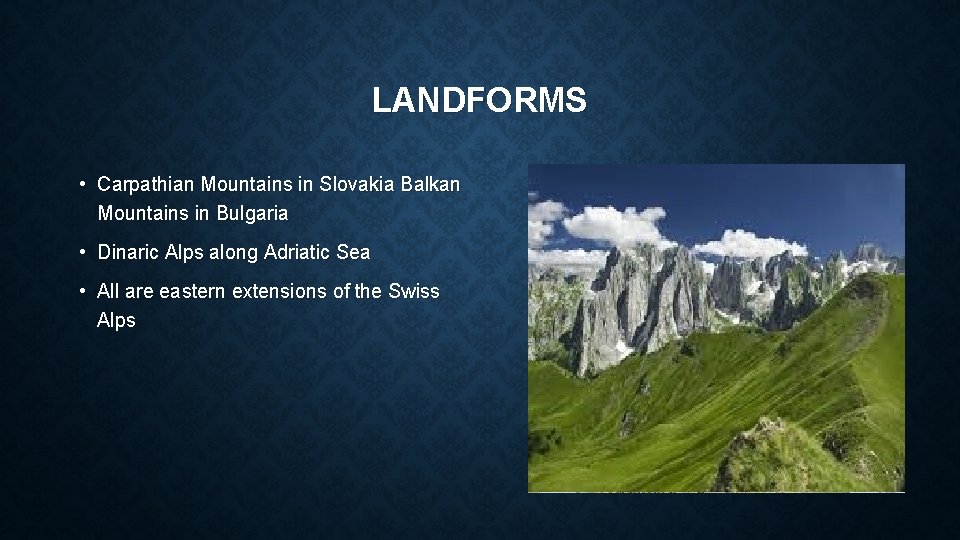 LANDFORMS

• Carpathian Mountains in Slovakia Balkan Mountains in Bulgaria

• Dinaric Alps along Adriatic Sea

• All are eastern extensions of the Swiss Alps